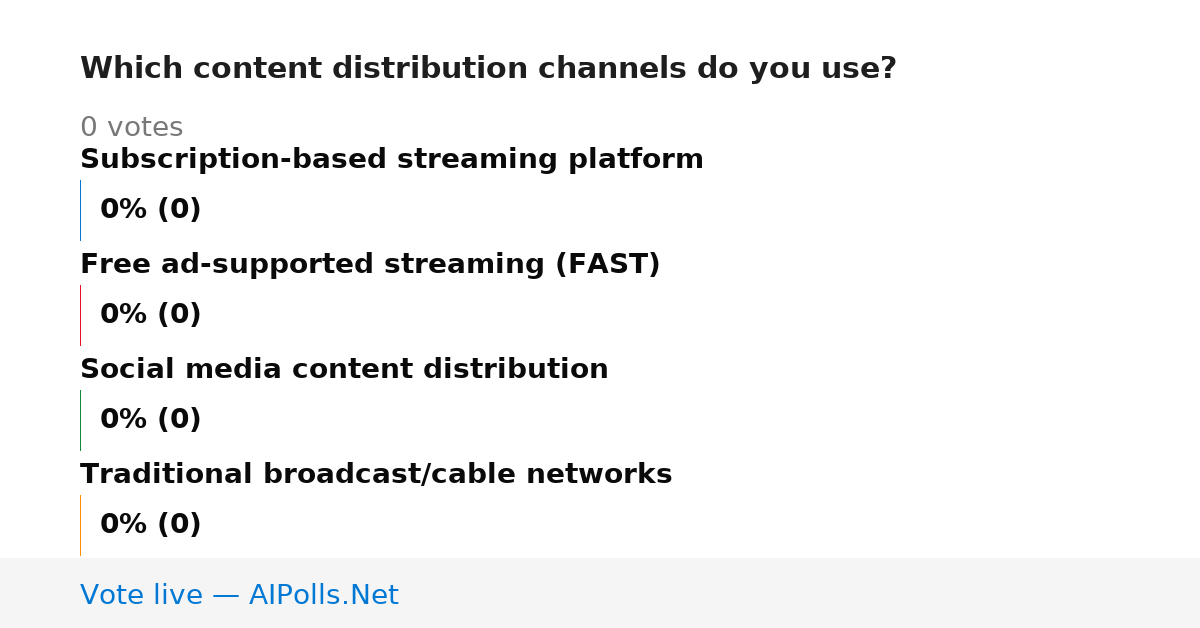 Which content distribution channels do you use?

0 votes

Subscription-based streaming platform

0% (0)

Free ad-supported streaming (FAST)

0% (0)

Social media content distribution

0% (0)

Traditional broadcast/cable networks

0% (0)

Vote live — AIPolls.Net